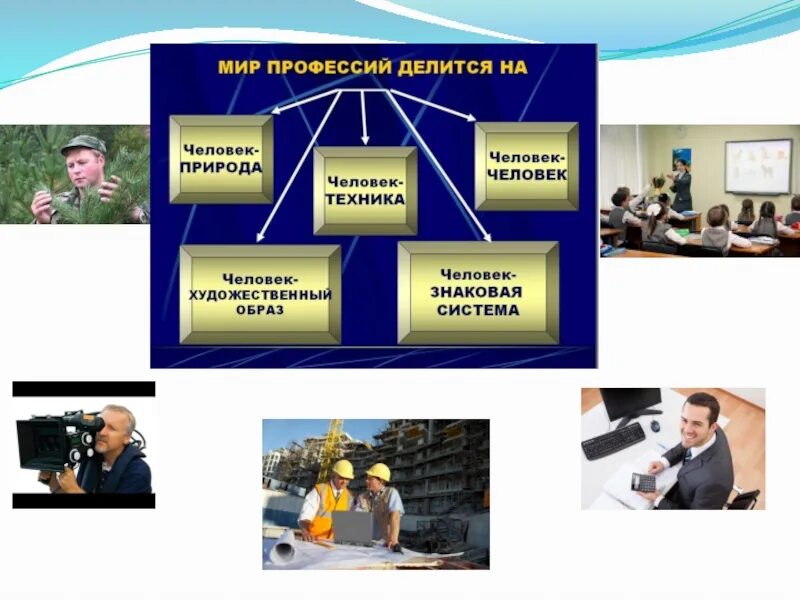 МИР ПРОФЕССИЙ ДЕЛИТСЯ НА

Человек-ПРИРОДА

Человек-ТЕХНИКА

Человек-ЧЕЛОВЕК

Человек-ХУДОЖЕСТВЕННЫЙ ОБРАЗ

Человек-ЗНАКОВАЯ СИСТЕМА